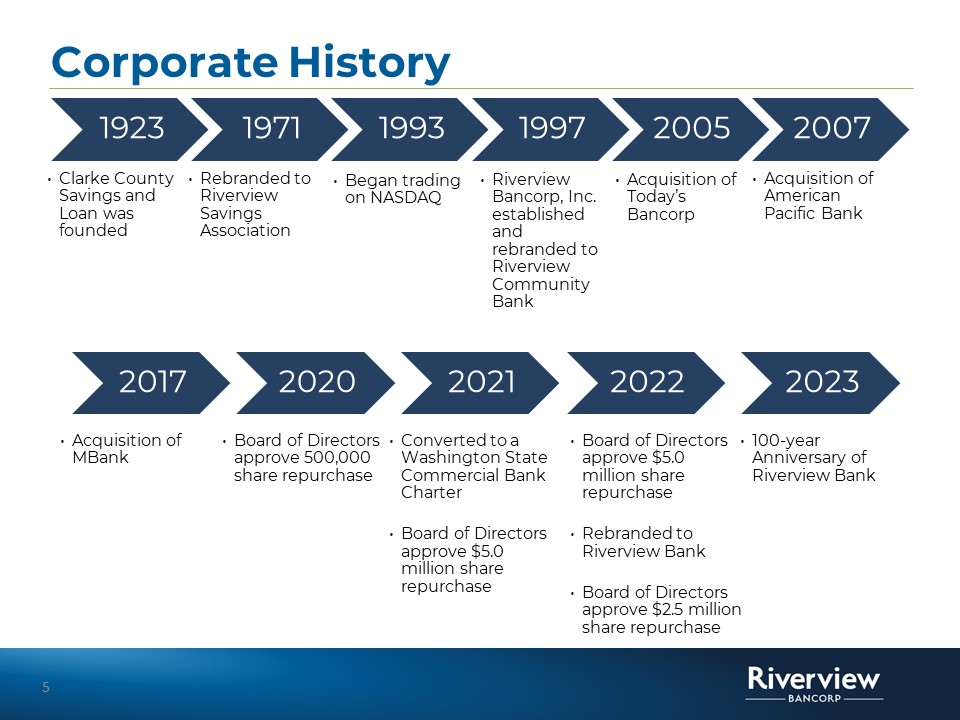 Corporate History

1923
• Clarke County Savings and Loan was founded

1971
• Rebranded to Riverview Savings Association

1993
• Began trading on NASDAQ

1997
• Riverview Bancorp, Inc. established and rebranded to Riverview Community Bank

2005
• Acquisition of Today's Bancorp

2007
• Acquisition of American Pacific Bank

2017
• Acquisition of MBank

2020
• Board of Directors approve 500,000 share repurchase

2021
• Converted to a Washington State Commercial Bank Charter
• Board of Directors approve $5.0 million share repurchase

2022
• Board of Directors approve $5.0 million share repurchase
• Rebranded to Riverview Bank
• Board of Directors approve $2.5 million share repurchase

2023
• 100-year Anniversary of Riverview Bank

5

Riverview
BANCORP